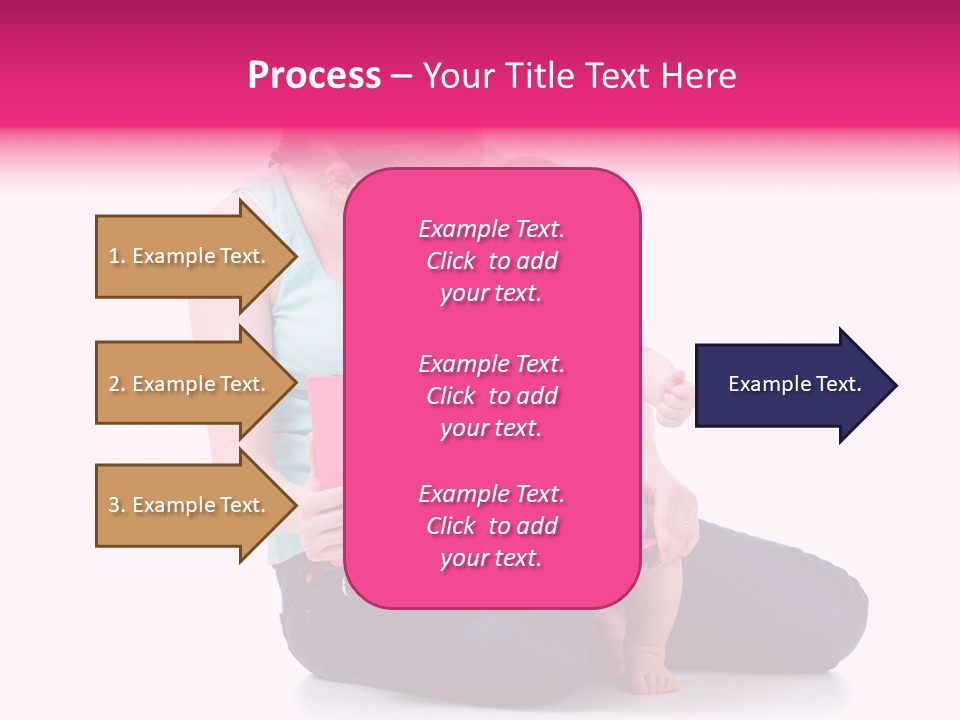 Process – Your Title Text Here

1. Example Text.

2. Example Text.

3. Example Text.

Example Text. Click to add your text.

Example Text. Click to add your text.

Example Text. Click to add your text.

Example Text.